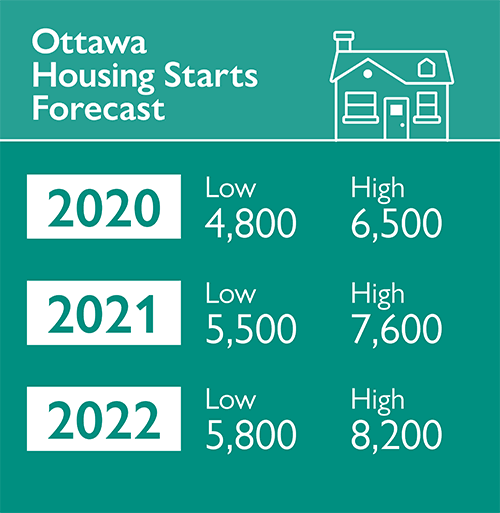 Ottawa Housing Starts Forecast

2020
Low
4,800
High
6,500

2021
Low
5,500
High
7,600

2022
Low
5,800
High
8,200